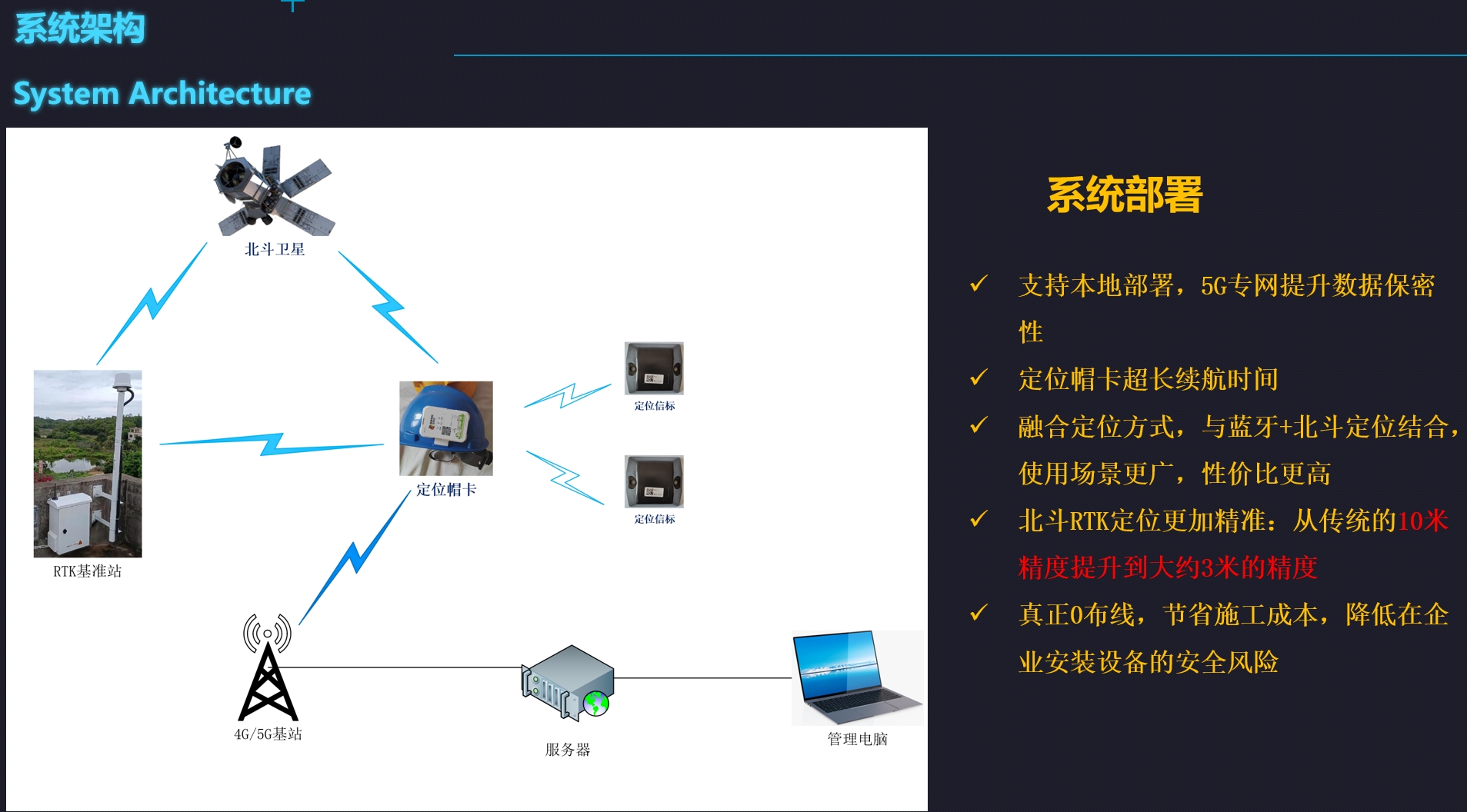 系统架构

System Architecture

北斗卫星

RTK基准站

定位帽卡

定位信标

定位信标

4G/5G基站

服务器

管理电脑

系统部署

✓ 支持本地部署，5G专网提升数据保密性

✓ 定位帽卡超长续航时间

✓ 融合定位方式，与蓝牙+北斗定位结合，使用场景更广，性价比更高

✓ 北斗RTK定位更加精准：从传统的10米精度提升到大约3米的精度

✓ 真正0布线，节省施工成本，降低在企业安装设备的安全风险